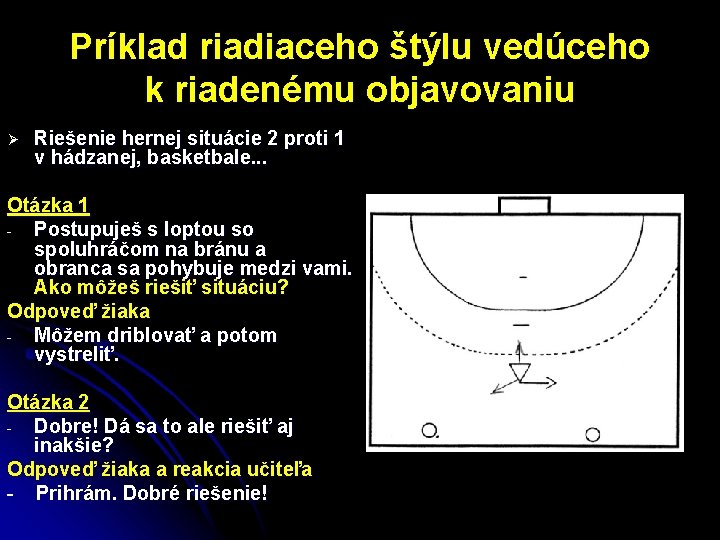 Príklad riadiaceho štýlu vedúceho k riadenému objavovaniu

➢ Riešenie hernej situácie 2 proti 1 v hádzanej, basketbale...

Otázka 1

- Postupuješ s loptou so spoluhráčom na bránu a obranca sa pohybuje medzi vami. Ako môžeš riešiť situáciu?

Odpoveď žiaka

- Môžem driblovať a potom vystreliť.

Otázka 2

- Dobre! Dá sa to ale riešiť aj inakšie?

Odpoveď žiaka a reakcia učiteľa

- Prihrám. Dobré riešenie!